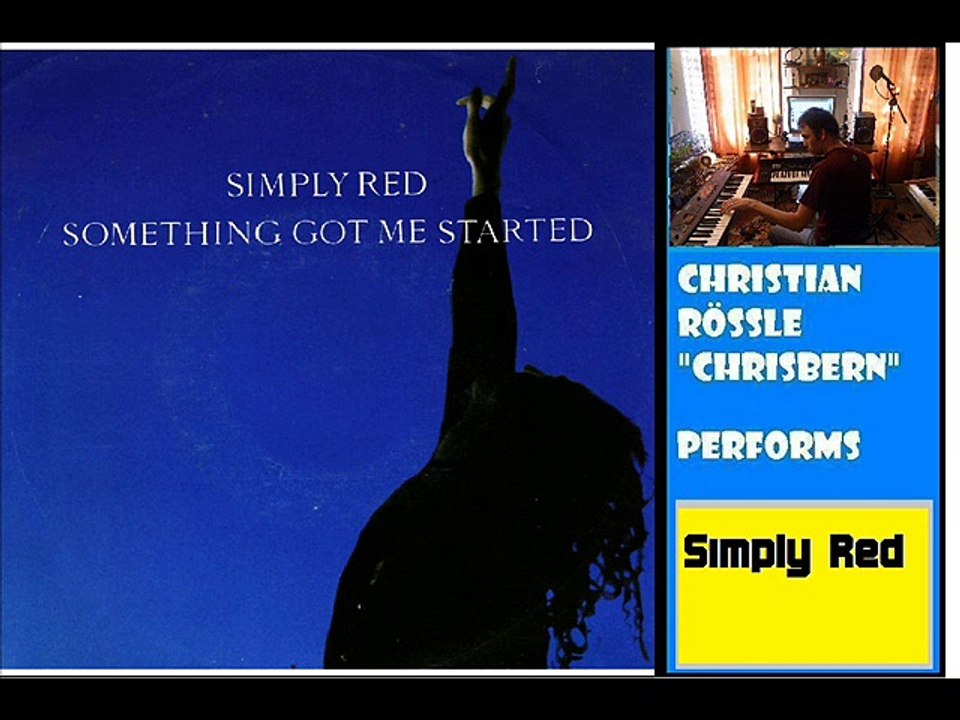 SIMPLY RED
SOMETHING GOT ME STARTED

CHRISTIAN RÖSSLE "CHRISBERN"

PERFORMS

Simply Red